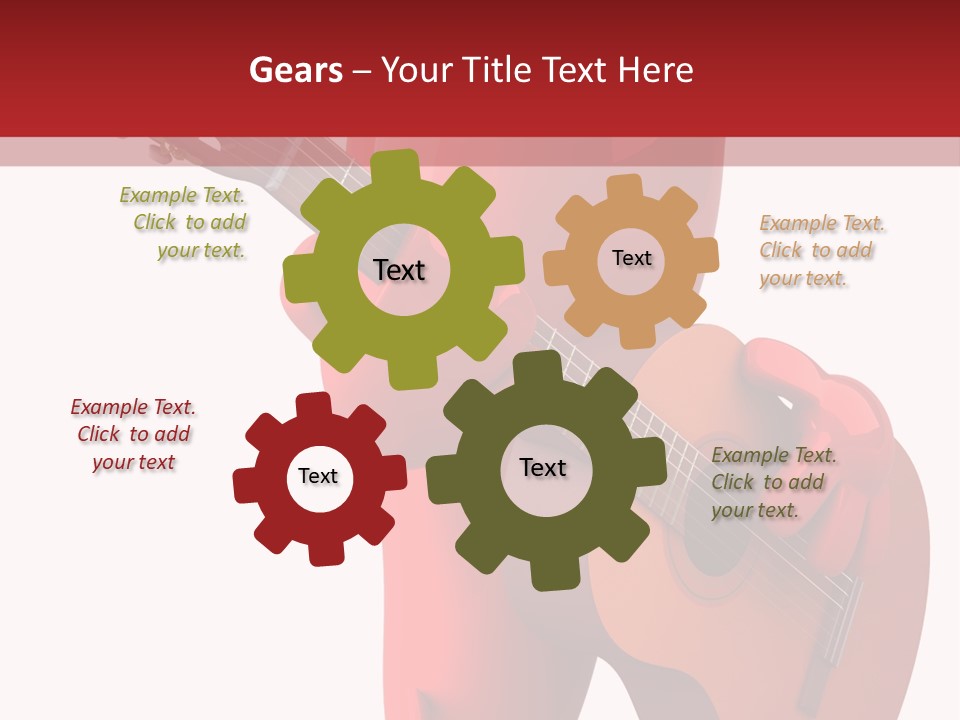 Gears – Your Title Text Here

Example Text. Click to add your text.

Text

Text

Example Text. Click to add your text.

Example Text. Click to add your text

Text

Text

Example Text. Click to add your text.